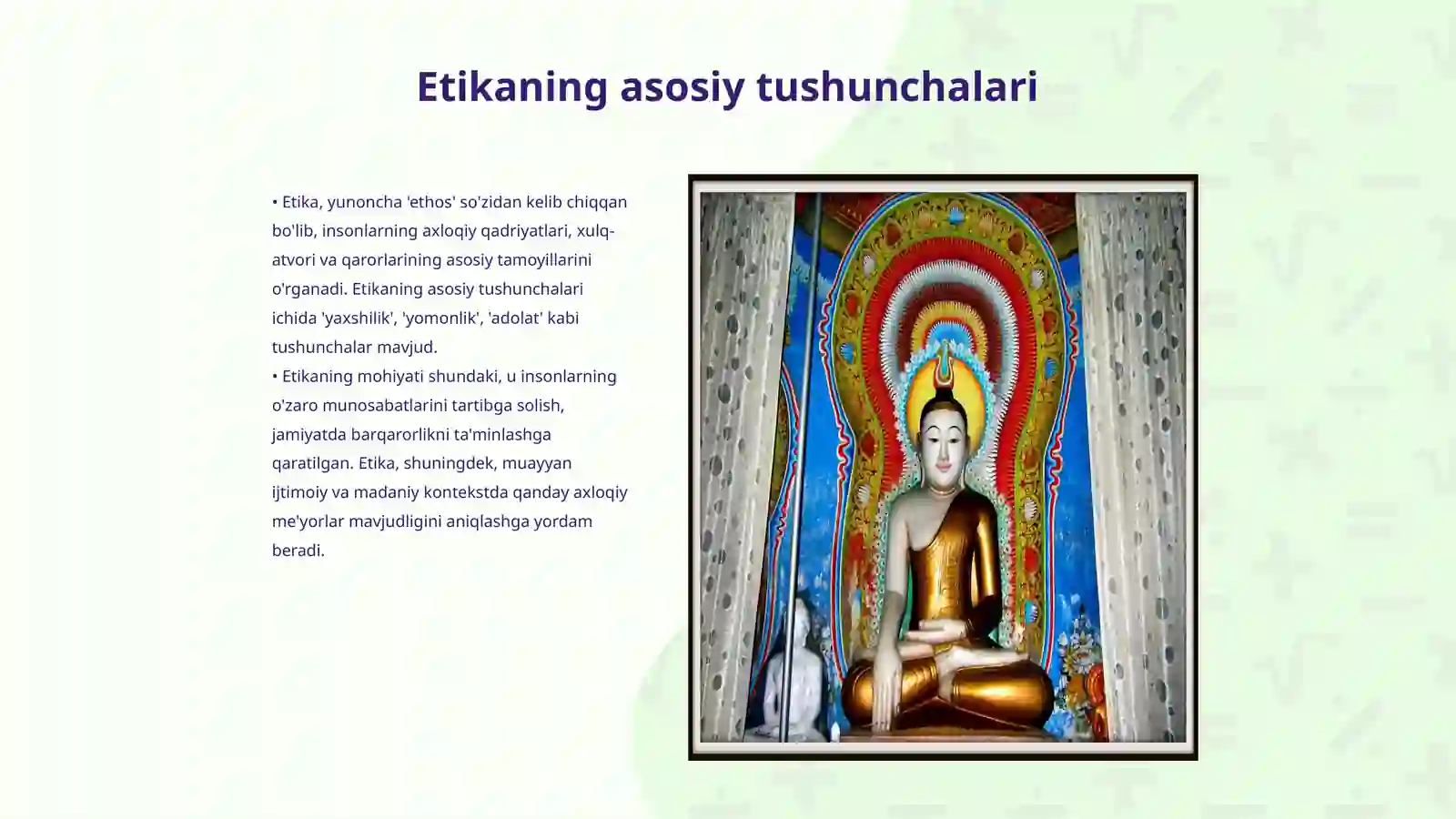 Etikaning asosiy tushunchalari

• Etika, yunoncha 'ethos' so'zidan kelib chiqqan bo'lib, insonlarning axloqiy qadriyatlari, xulq-atvori va qarorlarining asosiy tamoyillarini o'rganadi. Etikaning asosiy tushunchalari ichida 'yaxshilik', 'yomonlik', 'adolat' kabi tushunchalar mavjud.
• Etikaning mohiyati shundaki, u insonlarning o'zaro munosabatlarini tartibga solish, jamiyatda barqarorlikni ta'minlashga qaratilgan. Etika, shuningdek, muayyan ijtimoiy va madaniy kontekstda qanday axloqiy me'yorlar mavjudligini aniqlashga yordam beradi.